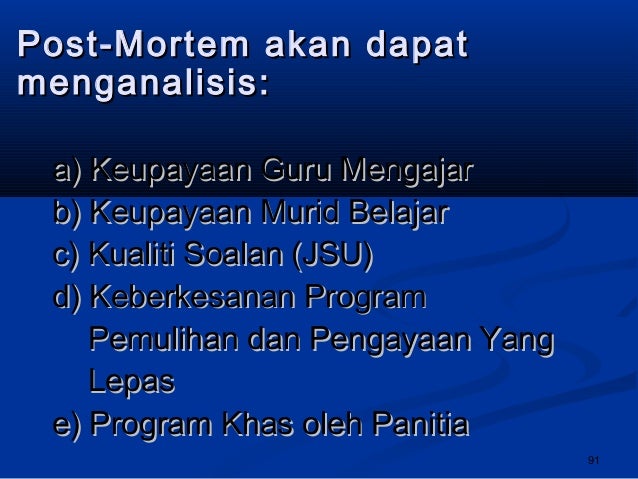 Post-Mortem akan dapat menganalisis:

a) Keupayaan Guru Mengajar
b) Keupayaan Murid Belajar
c) Kualiti Soalan (JSU)
d) Keberkesanan Program Pemulihan dan Pengayaan Yang Lepas
e) Program Khas oleh Panitia

91